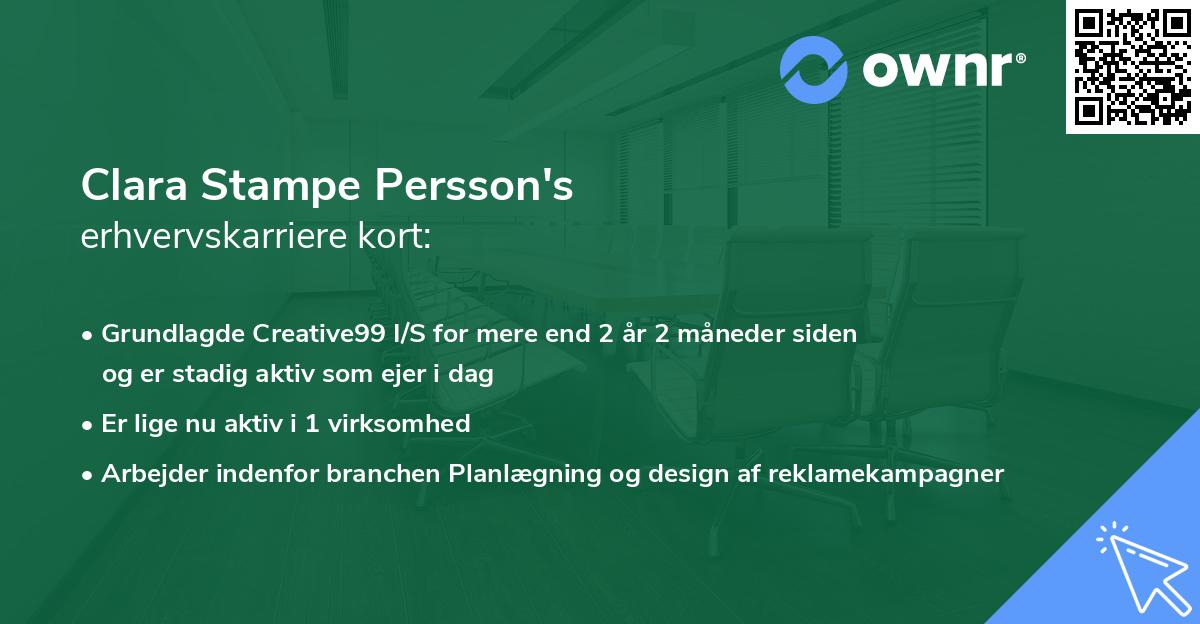 ownr®

Clara Stampe Persson's
erhvervskarriere kort:

• Grundlagde Creative99 I/S for mere end 2 år 2 måneder siden og er stadig aktiv som ejer i dag
• Er lige nu aktiv i 1 virksomhed
• Arbejder indenfor branchen Planlægning og design af reklamekampagner